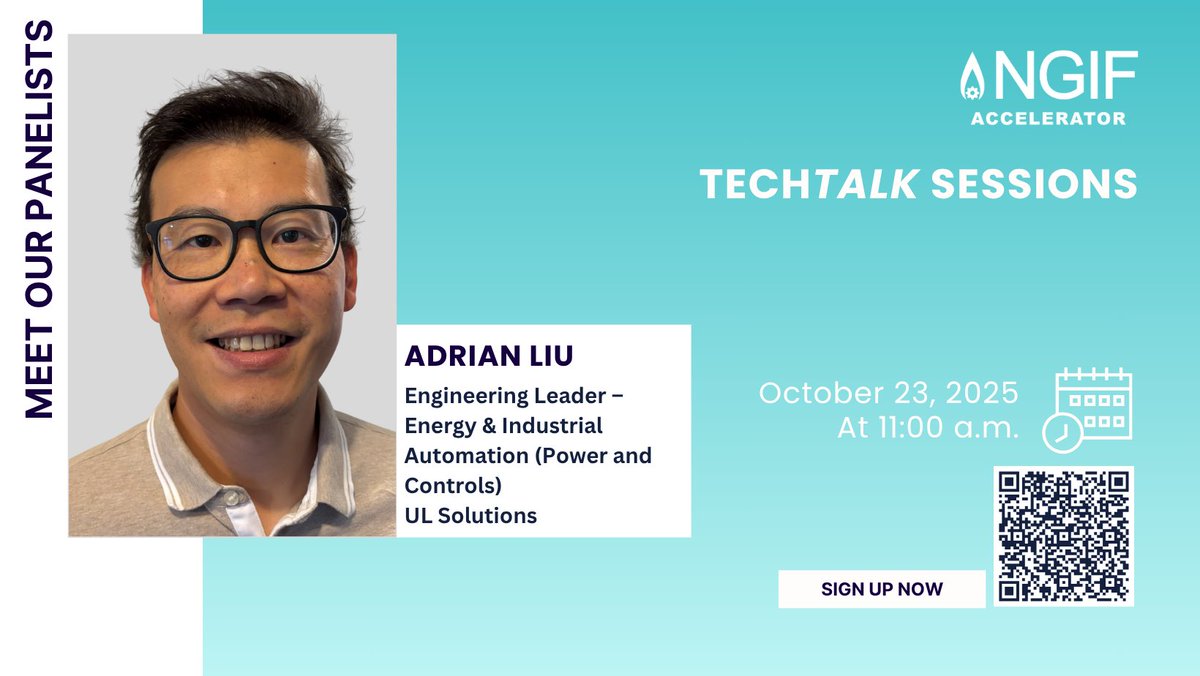 MEET OUR PANELISTS

NGIF
ACCELERATOR

TECHTALK SESSIONS

ADRIAN LIU
Engineering Leader – Energy & Industrial Automation (Power and Controls)
UL Solutions

October 23, 2025
At 11:00 a.m.

SIGN UP NOW